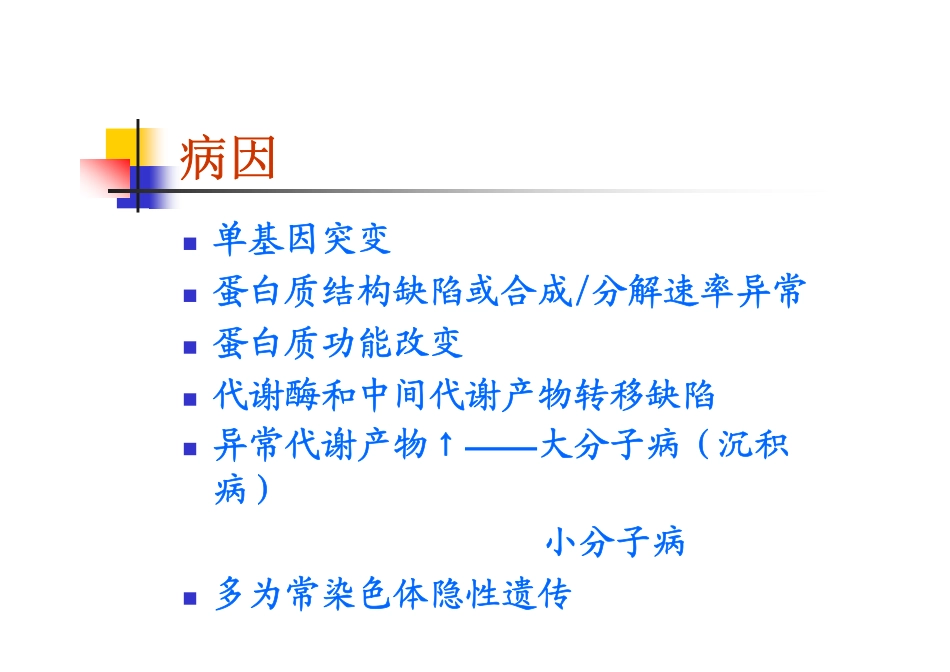 病因

- 单基因突变
- 蛋白质结构缺陷或合成/分解速率异常
- 蛋白质功能改变
- 代谢酶和中间代谢产物转移缺陷
- 异常代谢产物↑——大分子病（沉积病）

小分子病

- 多为常染色体隐性遗传